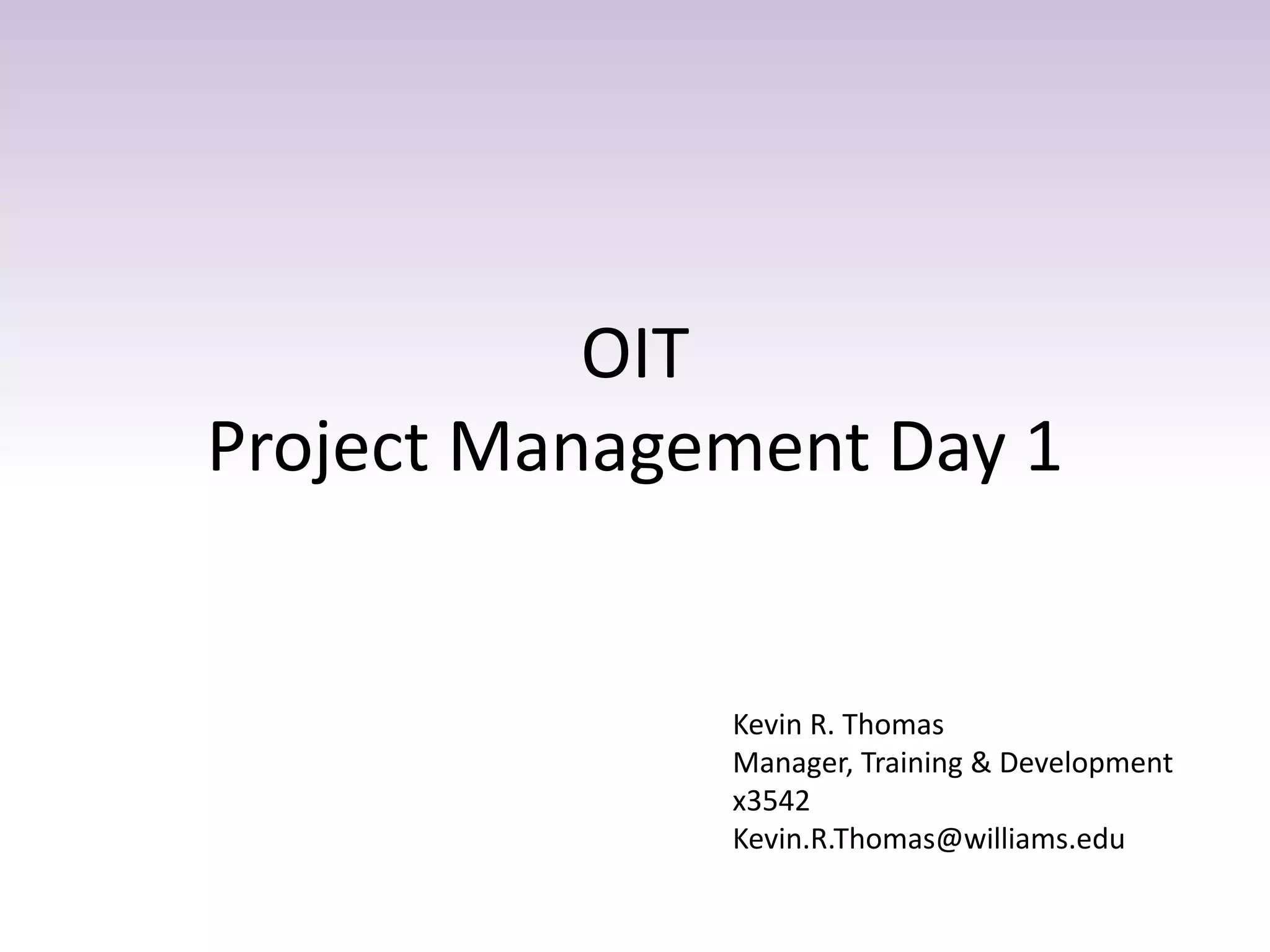 OIT
Project Management Day 1

Kevin R. Thomas
Manager, Training & Development
x3542
Kevin.R.Thomas@williams.edu